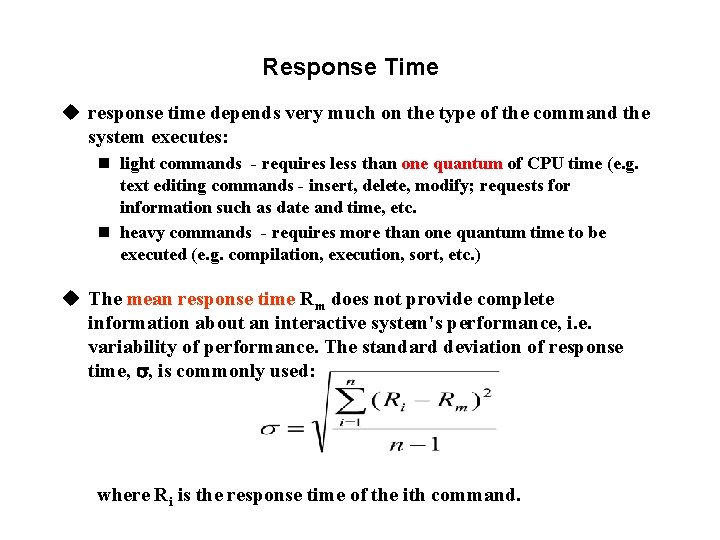 Response Time

◆ response time depends very much on the type of the command the system executes:

■ light commands - requires less than one quantum of CPU time (e.g. text editing commands - insert, delete, modify; requests for information such as date and time, etc.

■ heavy commands - requires more than one quantum time to be executed (e.g. compilation, execution, sort, etc.)

◆ The mean response time $R_m$ does not provide complete information about an interactive system's performance, i.e. variability of performance. The standard deviation of response time, $\sigma$, is commonly used:

$\sigma = \sqrt{\frac{\sum_{i-1}^{n}(R_i - R_m)^2}{n-1}}$

where $R_i$ is the response time of the ith command.